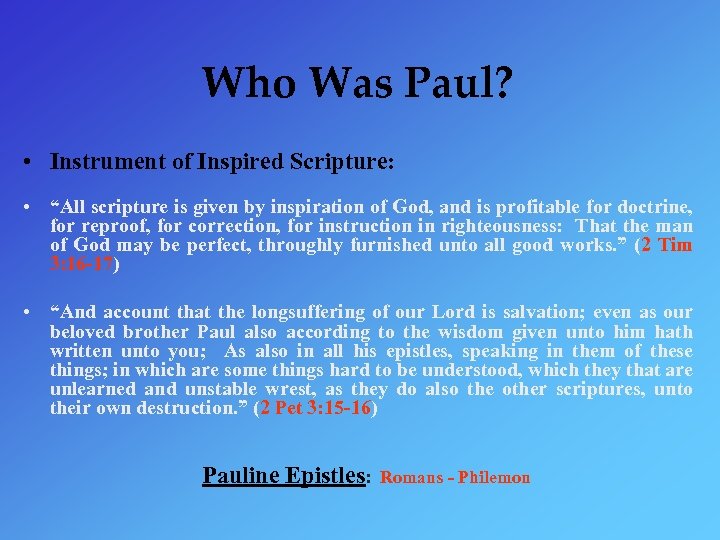 Who Was Paul?

• Instrument of Inspired Scripture:

• “All scripture is given by inspiration of God, and is profitable for doctrine, for reproof, for correction, for instruction in righteousness: That the man of God may be perfect, throughly furnished unto all good works.” (2 Tim 3:16-17)

• “And account that the longsuffering of our Lord is salvation; even as our beloved brother Paul also according to the wisdom given unto him hath written unto you; As also in all his epistles, speaking in them of these things; in which are some things hard to be understood, which they that are unlearned and unstable wrest, as they do also the other scriptures, unto their own destruction.” (2 Pet 3:15-16)

Pauline Epistles: Romans - Philemon